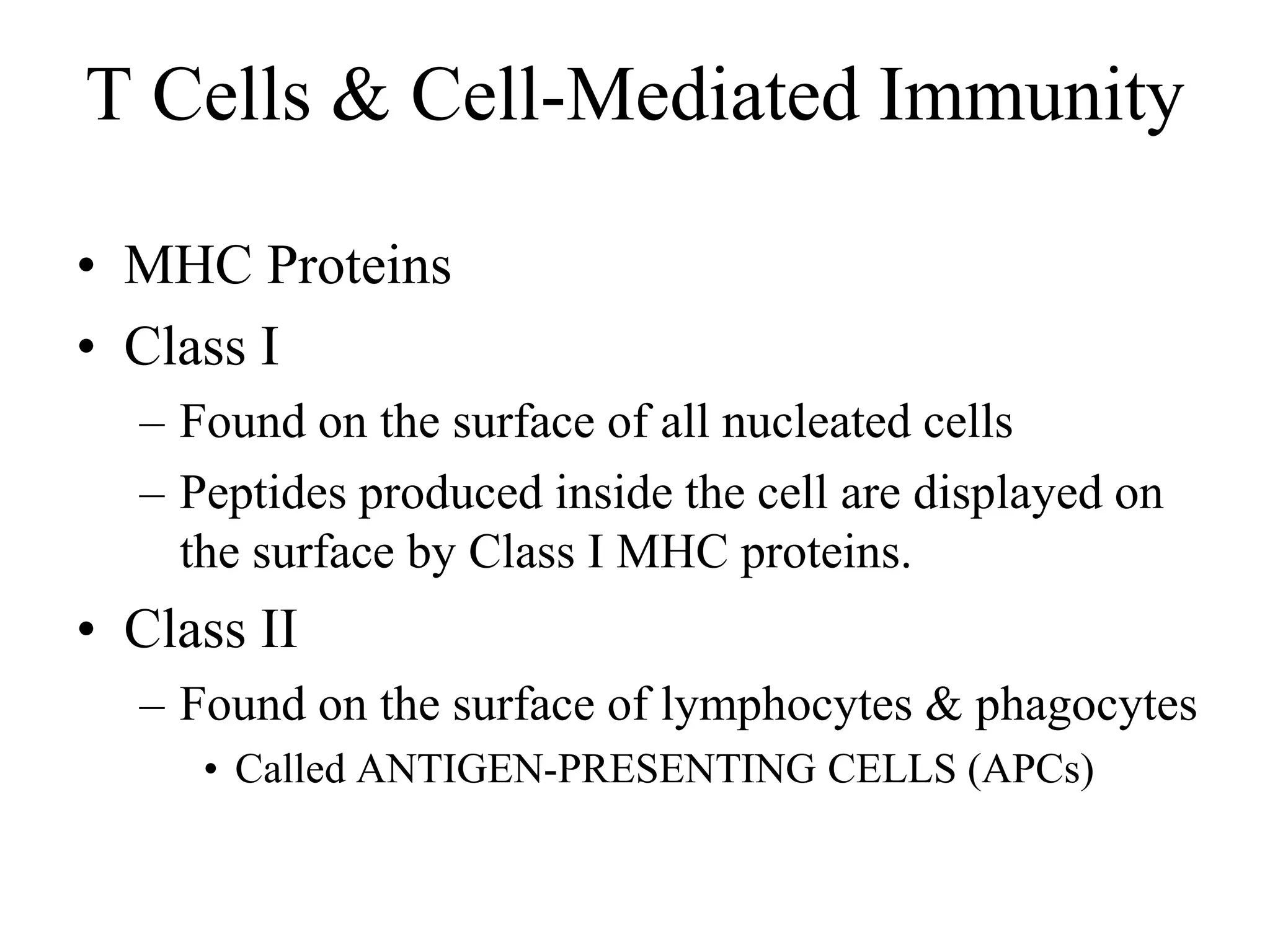 T Cells & Cell-Mediated Immunity

• MHC Proteins
• Class I
– Found on the surface of all nucleated cells
– Peptides produced inside the cell are displayed on the surface by Class I MHC proteins.
• Class II
– Found on the surface of lymphocytes & phagocytes
• Called ANTIGEN-PRESENTING CELLS (APCs)